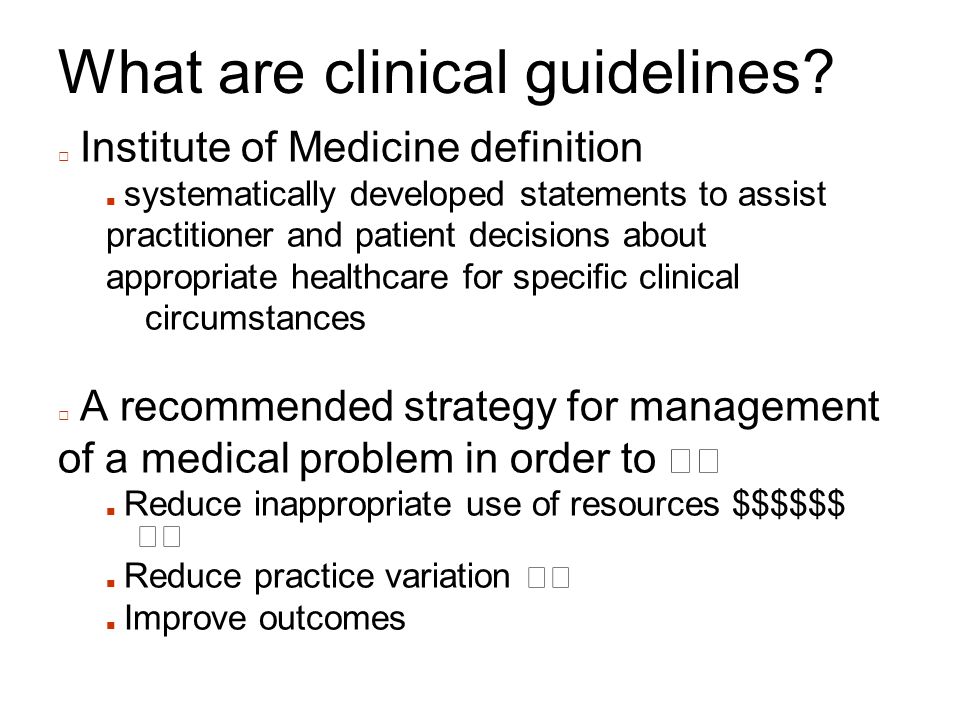 What are clinical guidelines?

Institute of Medicine definition

systematically developed statements to assist practitioner and patient decisions about appropriate healthcare for specific clinical circumstances

A recommended strategy for management of a medical problem in order to □□

Reduce inappropriate use of resources \$\$\$\$\$\$ □□

Reduce practice variation □□

Improve outcomes